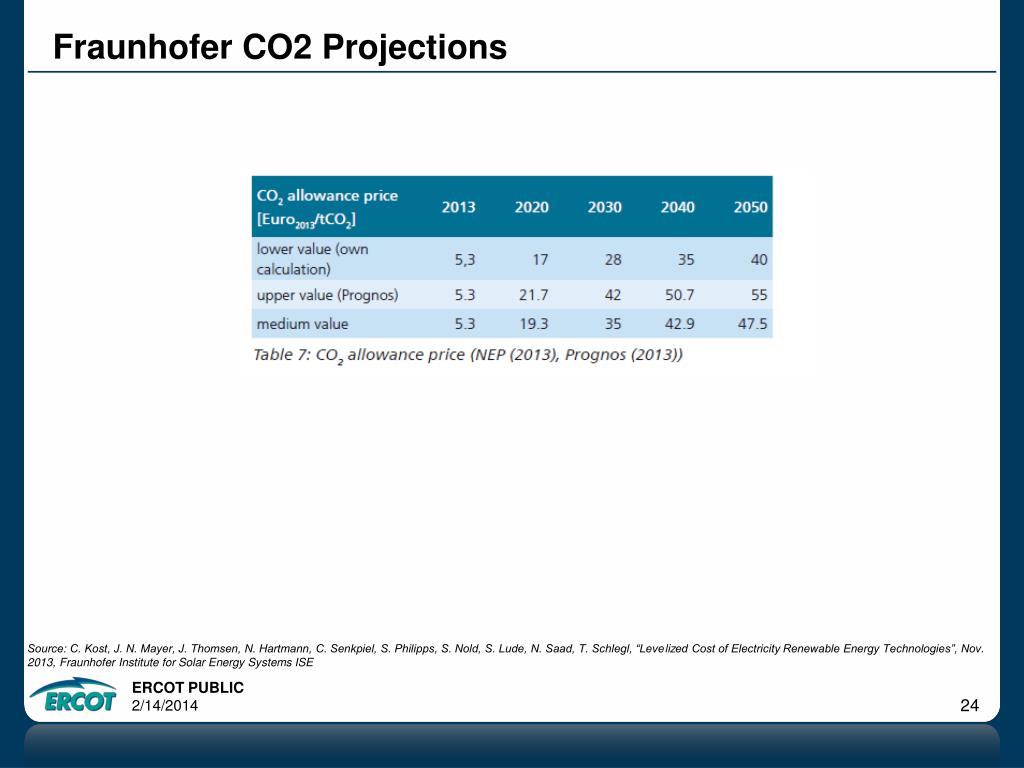 Fraunhofer CO2 Projections

| $CO_2$ allowance price [$Euro_{2013}/tCO_2$] | 2013 | 2020 | 2030 | 2040 | 2050 |
|---|---|---|---|---|---|
| lower value (own calculation) | 5,3 | 17 | 28 | 35 | 40 |
| upper value (Prognos) | 5.3 | 21.7 | 42 | 50.7 | 55 |
| medium value | 5.3 | 19.3 | 35 | 42.9 | 47.5 |

Table 7: $CO_2$ allowance price (NEP (2013), Prognos (2013))

Source: C. Kost, J. N. Mayer, J. Thomsen, N. Hartmann, C. Senkpiel, S. Philipps, S. Nold, S. Lude, N. Saad, T. Schlegl, “Levelized Cost of Electricity Renewable Energy Technologies”, Nov. 2013, Fraunhofer Institute for Solar Energy Systems ISE

ERCOT

ERCOT PUBLIC
2/14/2014

24